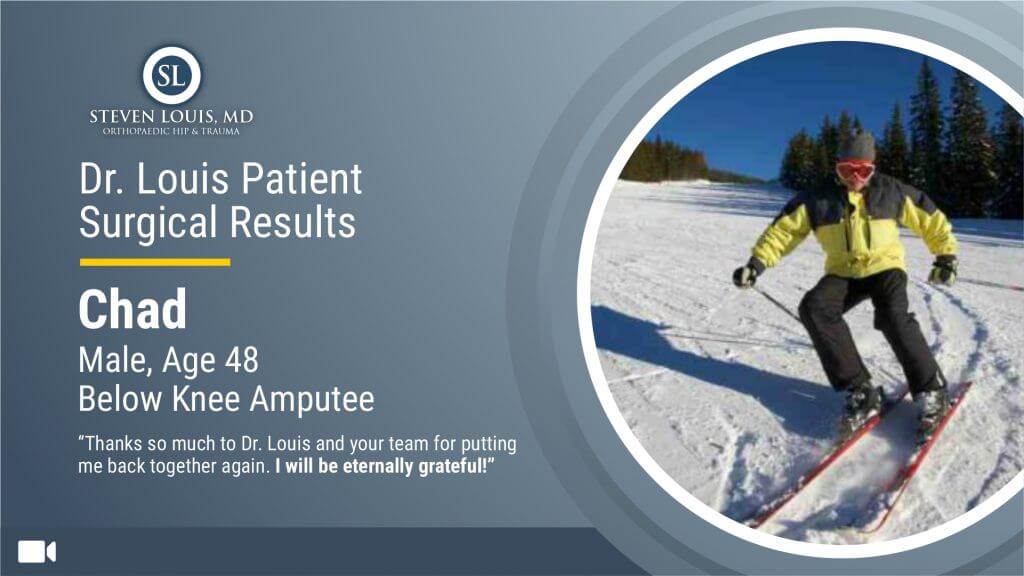 SL
STEVEN LOUIS, MD
ORTHOPAEDIC HIP & TRAUMA

Dr. Louis Patient Surgical Results

Chad

Male, Age 48
Below Knee Amputee

“Thanks so much to Dr. Louis and your team for putting me back together again. I will be eternally grateful!”